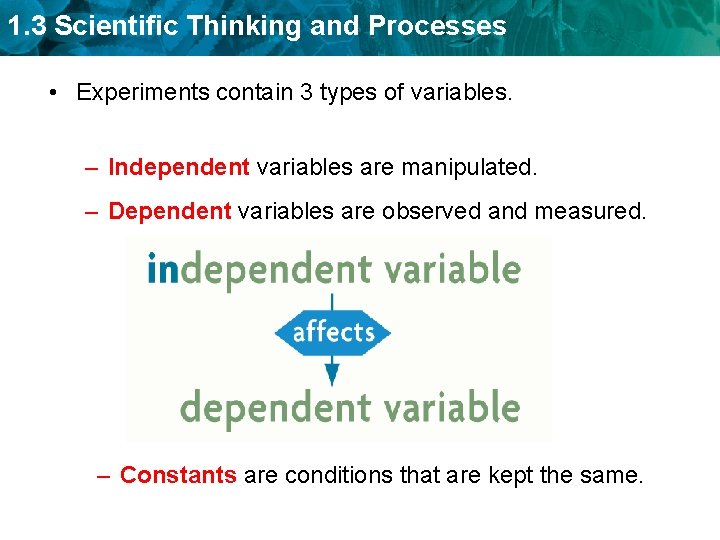 1.3 Scientific Thinking and Processes

• Experiments contain 3 types of variables.

– Independent variables are manipulated.

– Dependent variables are observed and measured.

independent variable

affects

dependent variable

– Constants are conditions that are kept the same.